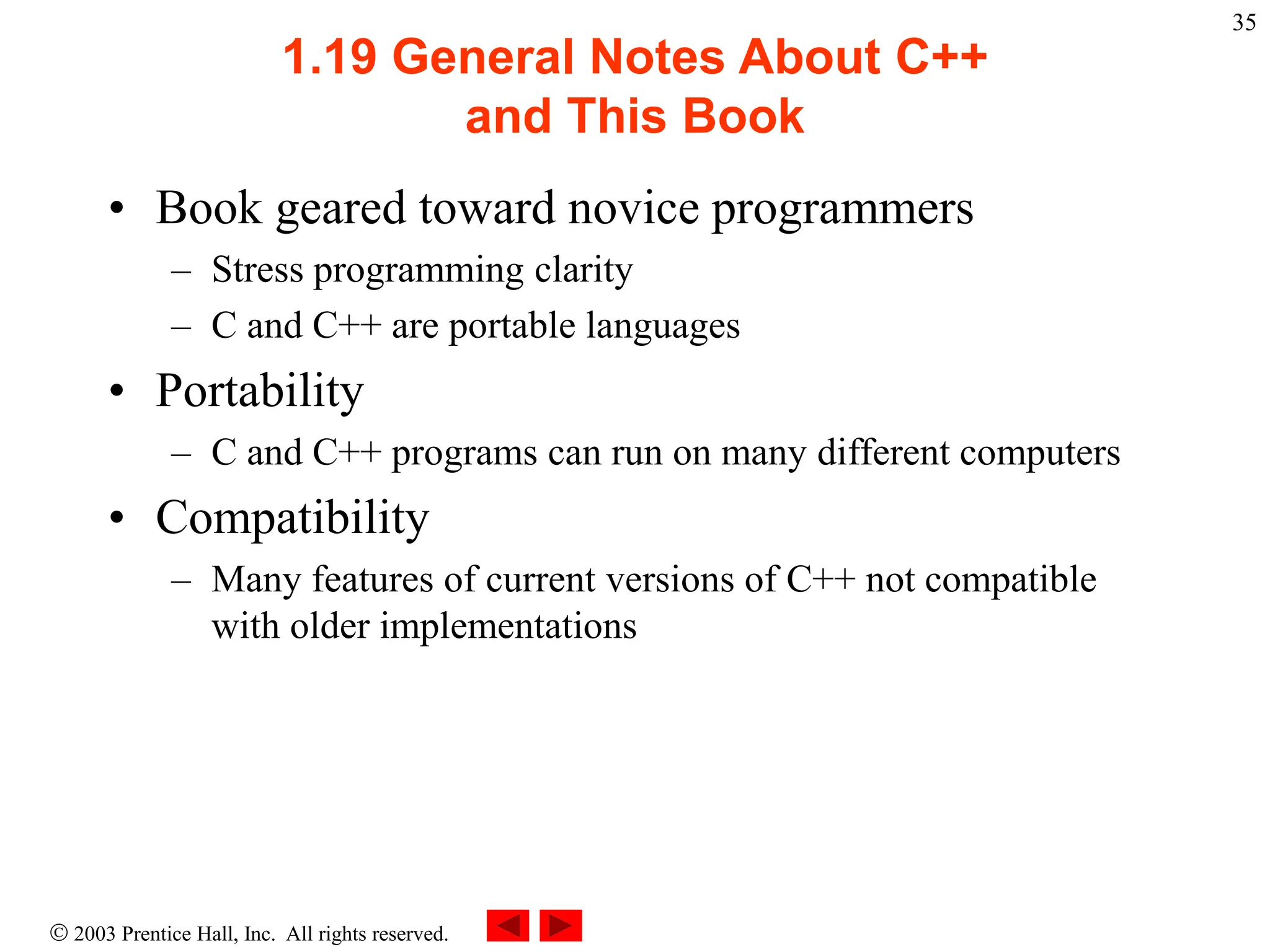 35

1.19 General Notes About C++ and This Book

• Book geared toward novice programmers
  – Stress programming clarity
  – C and C++ are portable languages
• Portability
  – C and C++ programs can run on many different computers
• Compatibility
  – Many features of current versions of C++ not compatible with older implementations

© 2003 Prentice Hall, Inc. All rights reserved.